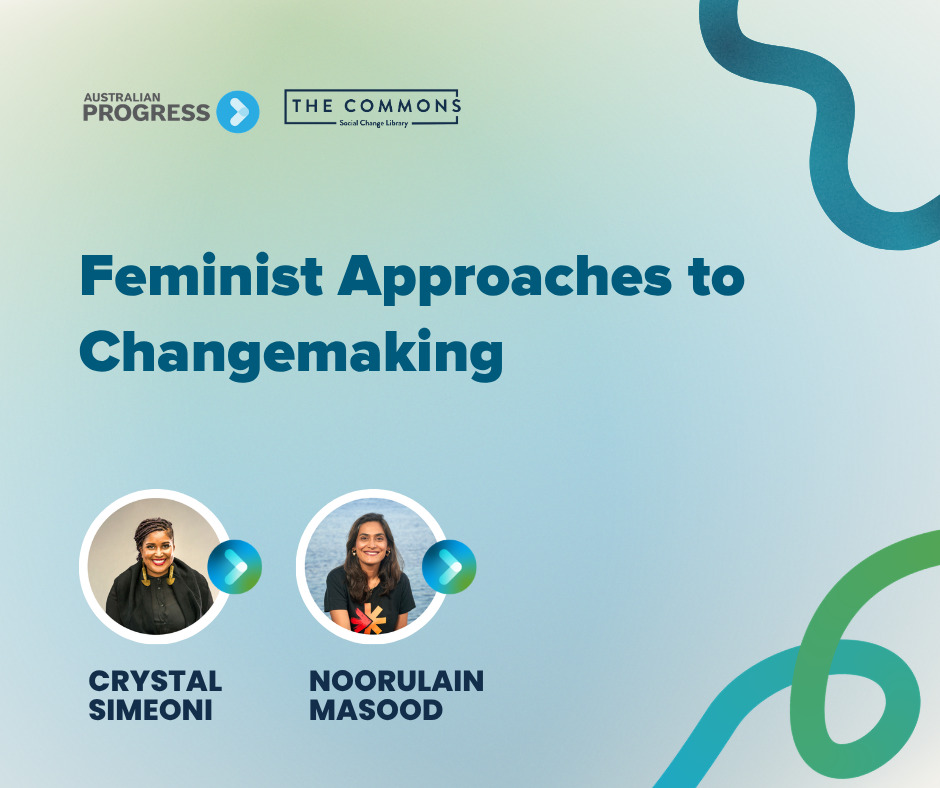 AUSTRALIAN PROGRESS

THE COMMONS
Social Change Library

Feminist Approaches to Changemaking

CRYSTAL SIMEONI

NOORULAIN MASOOD